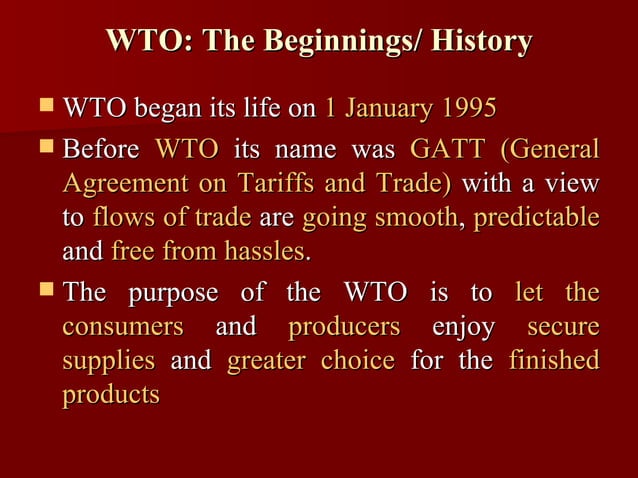 WTO: The Beginnings/ History

- WTO began its life on 1 January 1995
- Before WTO its name was GATT (General Agreement on Tariffs and Trade) with a view to flows of trade are going smooth, predictable and free from hassles.
- The purpose of the WTO is to let the consumers and producers enjoy secure supplies and greater choice for the finished products